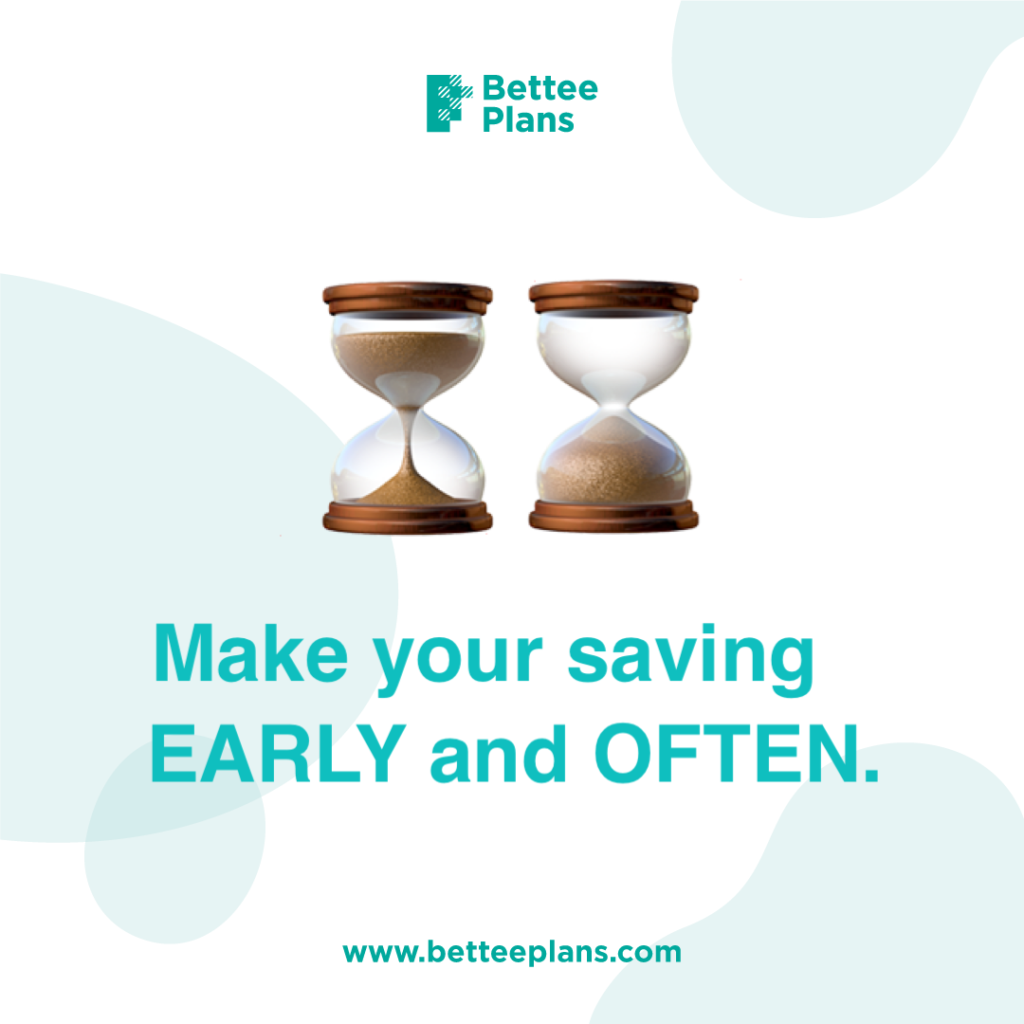 Bettee Plans

Make your saving EARLY and OFTEN.

www.betteeplans.com